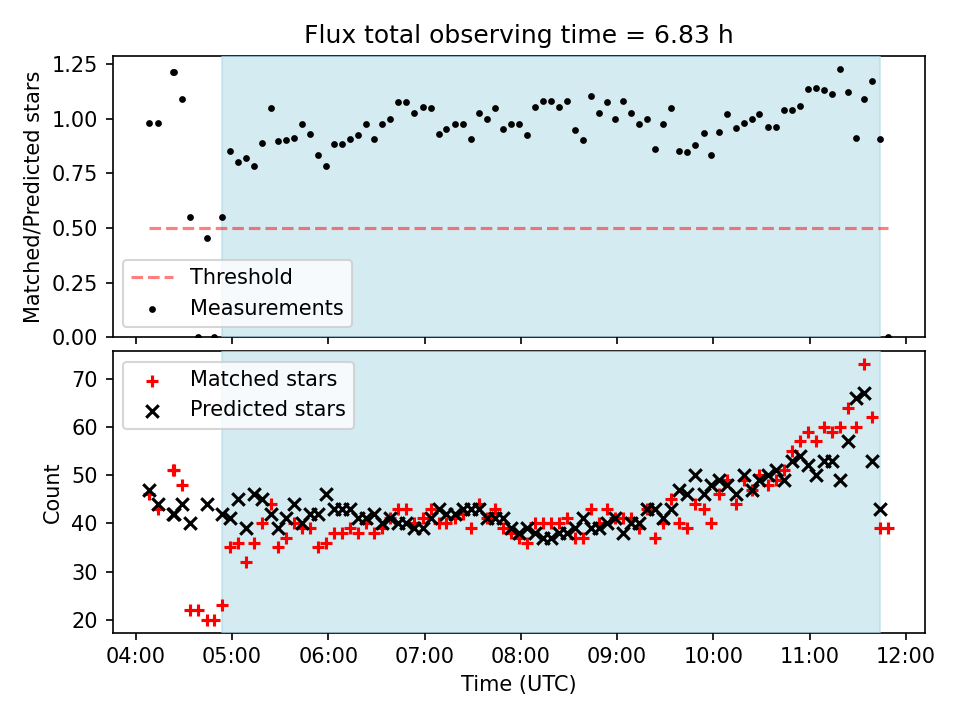 Flux total observing time = 6.83 h

Matched/Predicted stars

1.25
1.00
0.75
0.50
0.25
0.00

Threshold
Measurements

Count

70
60
50
40
30
20

Matched stars
Predicted stars

04:00 05:00 06:00 07:00 08:00 09:00 10:00 11:00 12:00

Time (UTC)